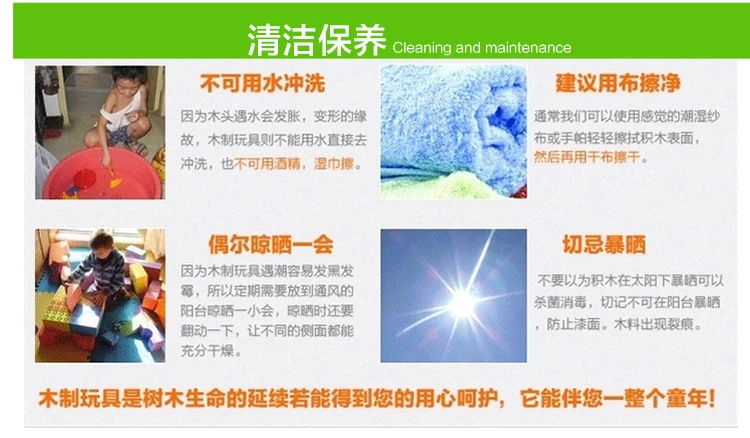 清洁保养 Cleaning and maintenance

不可用水冲洗

因为木头遇水会发胀，变形的缘故，木制玩具则不能用水直接去冲洗，也不可用酒精，湿巾擦。

建议用布擦净

通常我们可以使用感觉的潮湿纱布或手帕轻轻擦拭积木表面，然后再用干布擦干。

偶尔晾晒一会

因为木制玩具遇潮容易发黑发霉，所以定期需要放到通风的阳台晾晒一小会，晾晒时还要翻动一下，让不同的侧面都能充分干燥。

切忌暴晒

不要以为积木在太阳下暴晒可以杀菌消毒，切记不可在阳台暴晒，防止漆面。木料出现裂痕。

木制玩具是树木生命的延续若能得到您的用心呵护，它能伴您一整个童年!